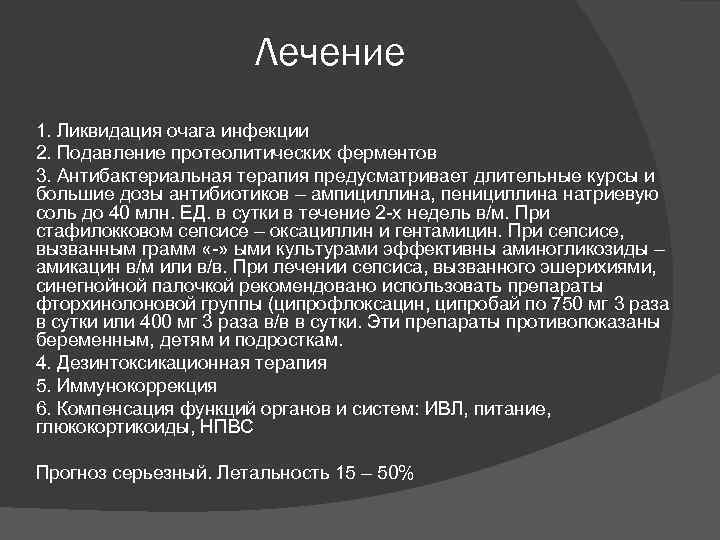 Лечение

1. Ликвидация очага инфекции

2. Подавление протеолитических ферментов

3. Антибактериальная терапия предусматривает длительные курсы и большие дозы антибиотиков – ампициллина, пенициллина натриевую соль до 40 млн. ЕД. в сутки в течение 2-х недель в/м. При стафилокковом сепсисе – оксациллин и гентамицин. При сепсисе, вызванным грамм «-» ыми культурами эффективны аминогликозиды – амикацин в/м или в/в. При лечении сепсиса, вызванного эшерихиями, синегнойной палочкой рекомендовано использовать препараты фторхинолоновой группы (ципрофлоксацин, ципробай по 750 мг 3 раза в сутки или 400 мг 3 раза в/в в сутки. Эти препараты противопоказаны беременным, детям и подросткам.

4. Дезинтоксикационная терапия

5. Иммунокоррекция

6. Компенсация функций органов и систем: ИВЛ, питание, глюкокортикоиды, НПВС

Прогноз серьезный. Летальность 15 – 50%